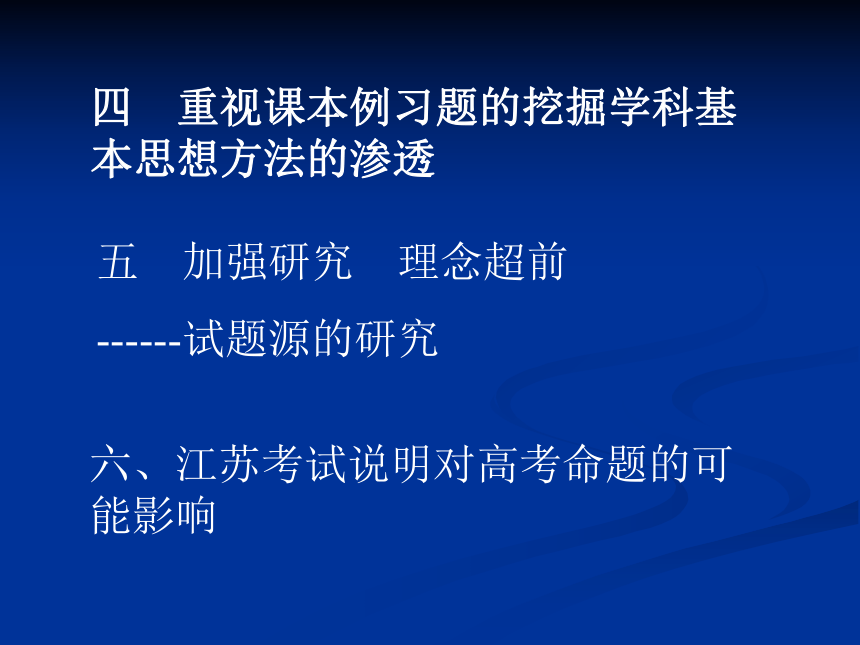 四　重视课本例习题的挖掘学科基本思想方法的渗透

五　加强研究　理念超前

------试题源的研究

六、江苏考试说明对高考命题的可能影响